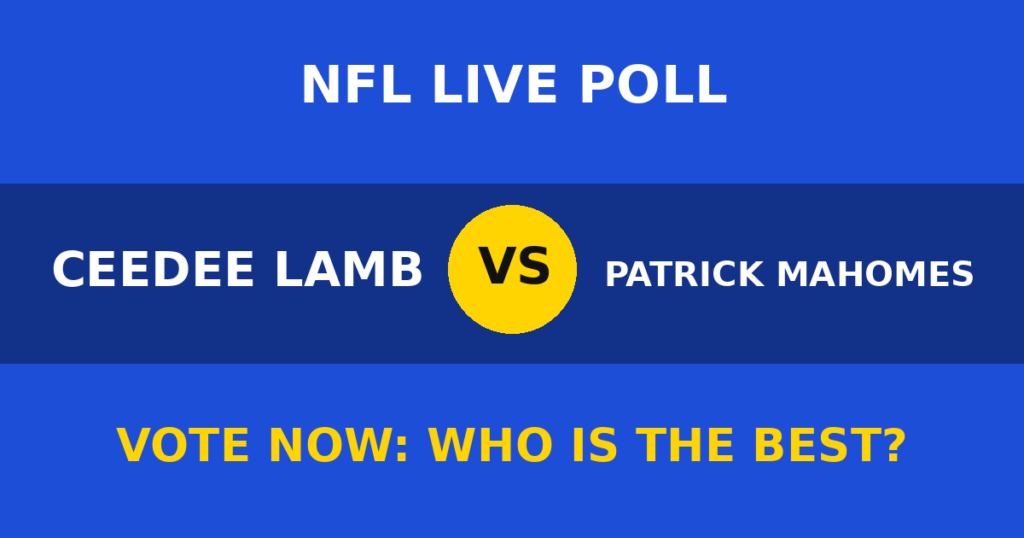 NFL LIVE POLL

CEEDEE LAMB

VS

PATRICK MAHOMES

VOTE NOW: WHO IS THE BEST?